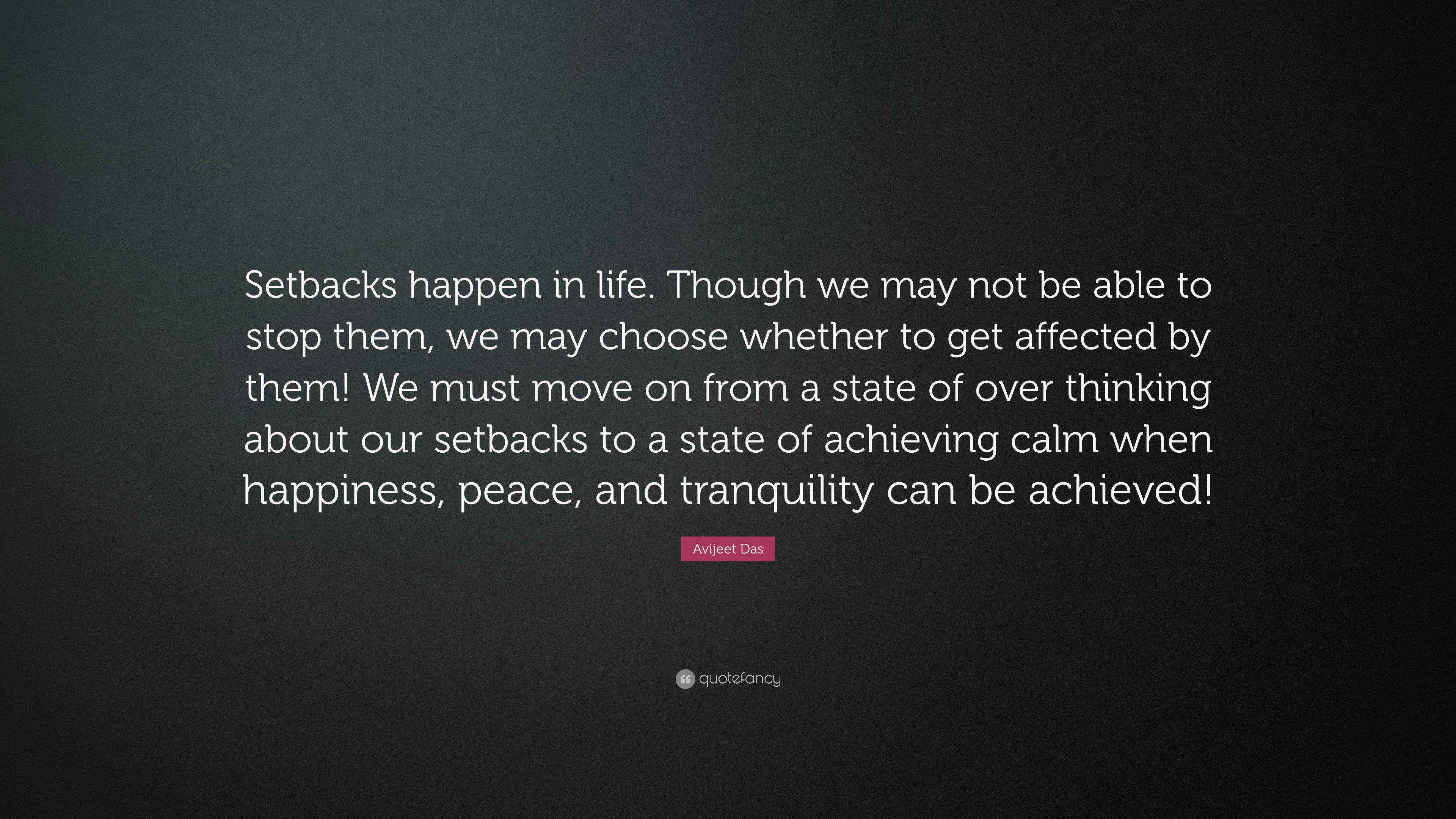 Setbacks happen in life. Though we may not be able to stop them, we may choose whether to get affected by them! We must move on from a state of over thinking about our setbacks to a state of achieving calm when happiness, peace, and tranquility can be achieved!

Avijeet Das

quotefancy